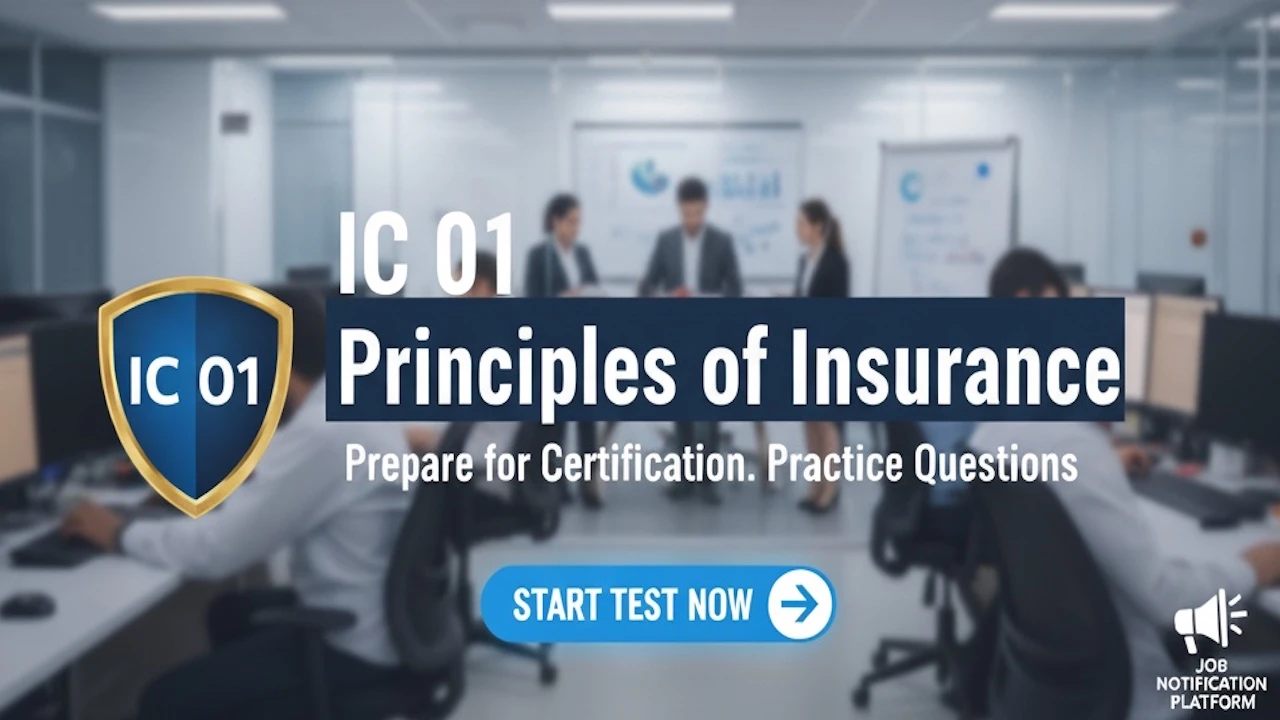 IC 01

IC 01
Principles of Insurance

Prepare for Certification. Practice Questions

START TEST NOW

JOB NOTIFICATION PLATFORM